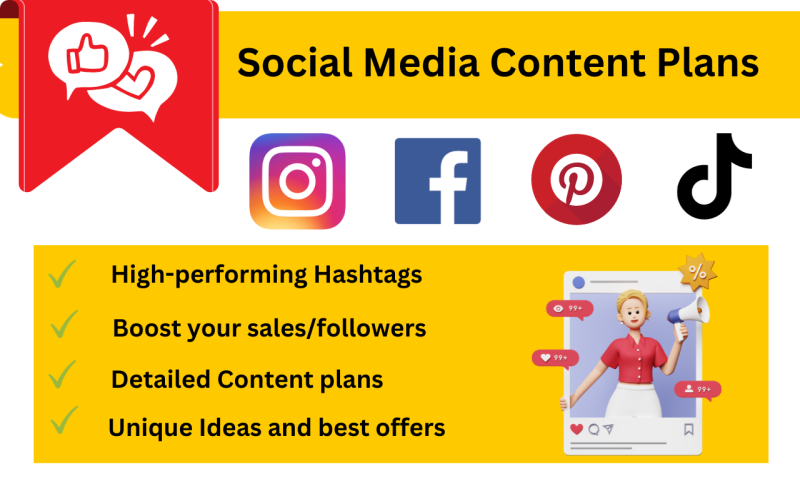 Social Media Content Plans

High-performing Hashtags

Boost your sales/followers

Detailed Content plans

Unique Ideas and best offers

%

99+

99+

99+